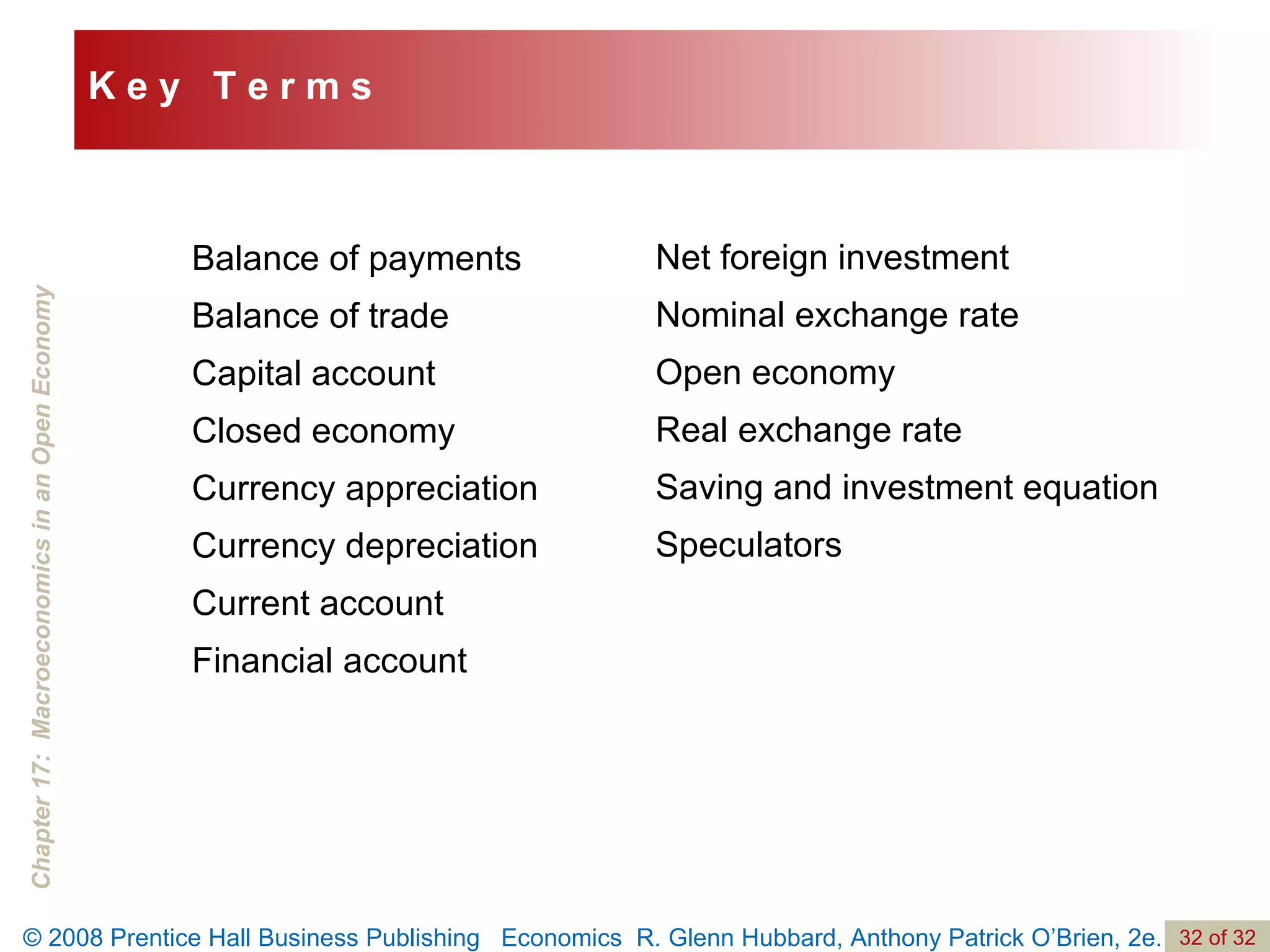 Key Terms

Chapter 17: Macroeconomics in an Open Economy

Balance of payments
Balance of trade
Capital account
Closed economy
Currency appreciation
Currency depreciation
Current account
Financial account

Net foreign investment
Nominal exchange rate
Open economy
Real exchange rate
Saving and investment equation
Speculators

© 2008 Prentice Hall Business Publishing Economics R. Glenn Hubbard, Anthony Patrick O'Brien, 2e. 32 of 32